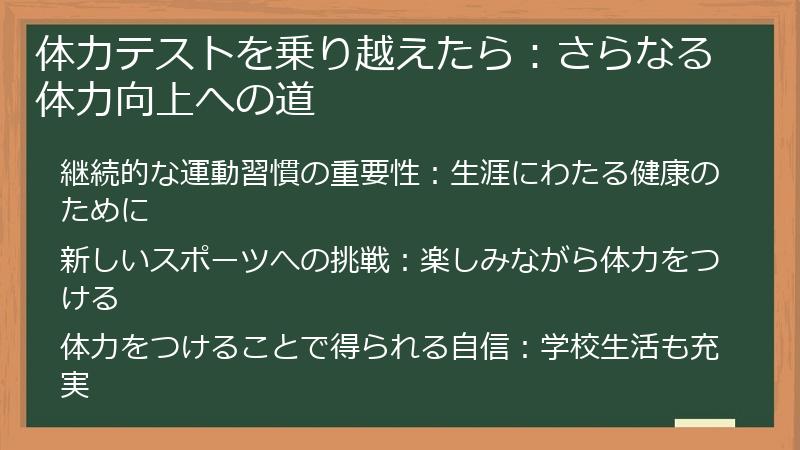 体力テストを乗り越えたら：さらなる体力向上への道

継続的な運動習慣の重要性：生涯にわたる健康のために

新しいスポーツへの挑戦：楽しみながら体力をつける

体力をつけることで得られる自信：学校生活も充実